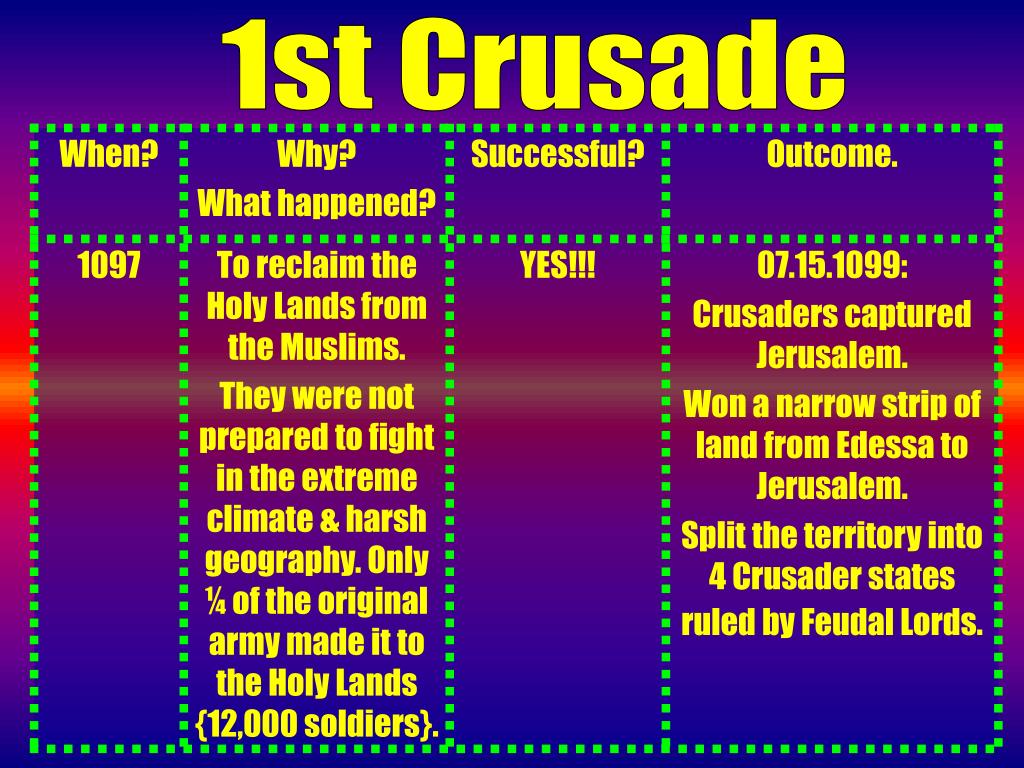 1st Crusade

| When? | Why? What happened? | Successful? | Outcome. |
|---|---|---|---|
| 1097 | To reclaim the Holy Lands from the Muslims. They were not prepared to fight in the extreme climate & harsh geography. Only ¼ of the original army made it to the Holy Lands {12,000 soldiers}. | YES!!! | 07.15.1099: Crusaders captured Jerusalem. Won a narrow strip of land from Edessa to Jerusalem. Split the territory into 4 Crusader states ruled by Feudal Lords. |